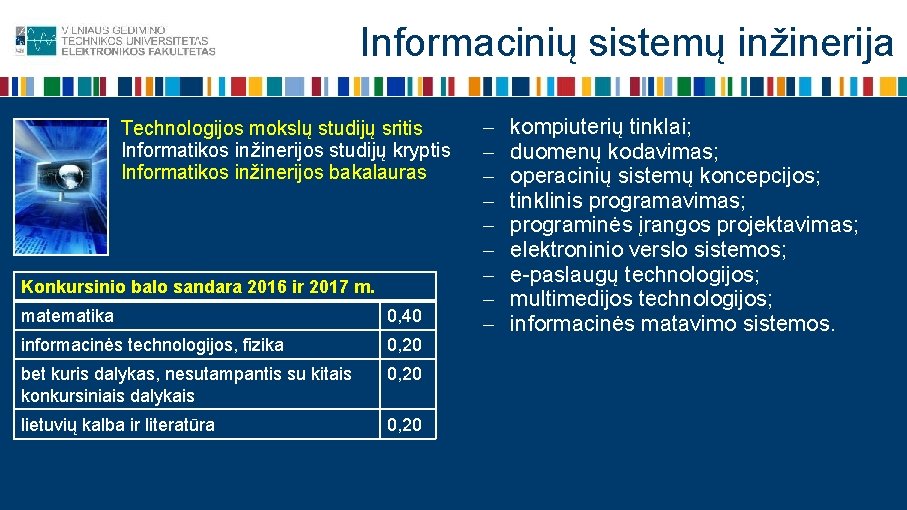 VILNIAUS GEDIMINO
TECHNIKOS UNIVERSITETAS
ELEKTRONIKOS FAKULTETAS

Informacinių sistemų inžinerija

Technologijos mokslų studijų sritis
Informatikos inžinerijos studijų kryptis
Informatikos inžinerijos bakalauras

| Konkursinio balo sandara 2016 ir 2017 m. | |
|---|---|
| matematika | 0,40 |
| informacinės technologijos, fizika | 0,20 |
| bet kuris dalykas, nesutampantis su kitais konkursiniais dalykais | 0,20 |
| lietuvių kalba ir literatūra | 0,20 |

– kompiuterių tinklai;
– duomenų kodavimas;
– operacinių sistemų koncepcijos;
– tinklinis programavimas;
– programinės įrangos projektavimas;
– elektroninio verslo sistemos;
– e-paslaugų technologijos;
– multimedijos technologijos;
– informacinės matavimo sistemos.